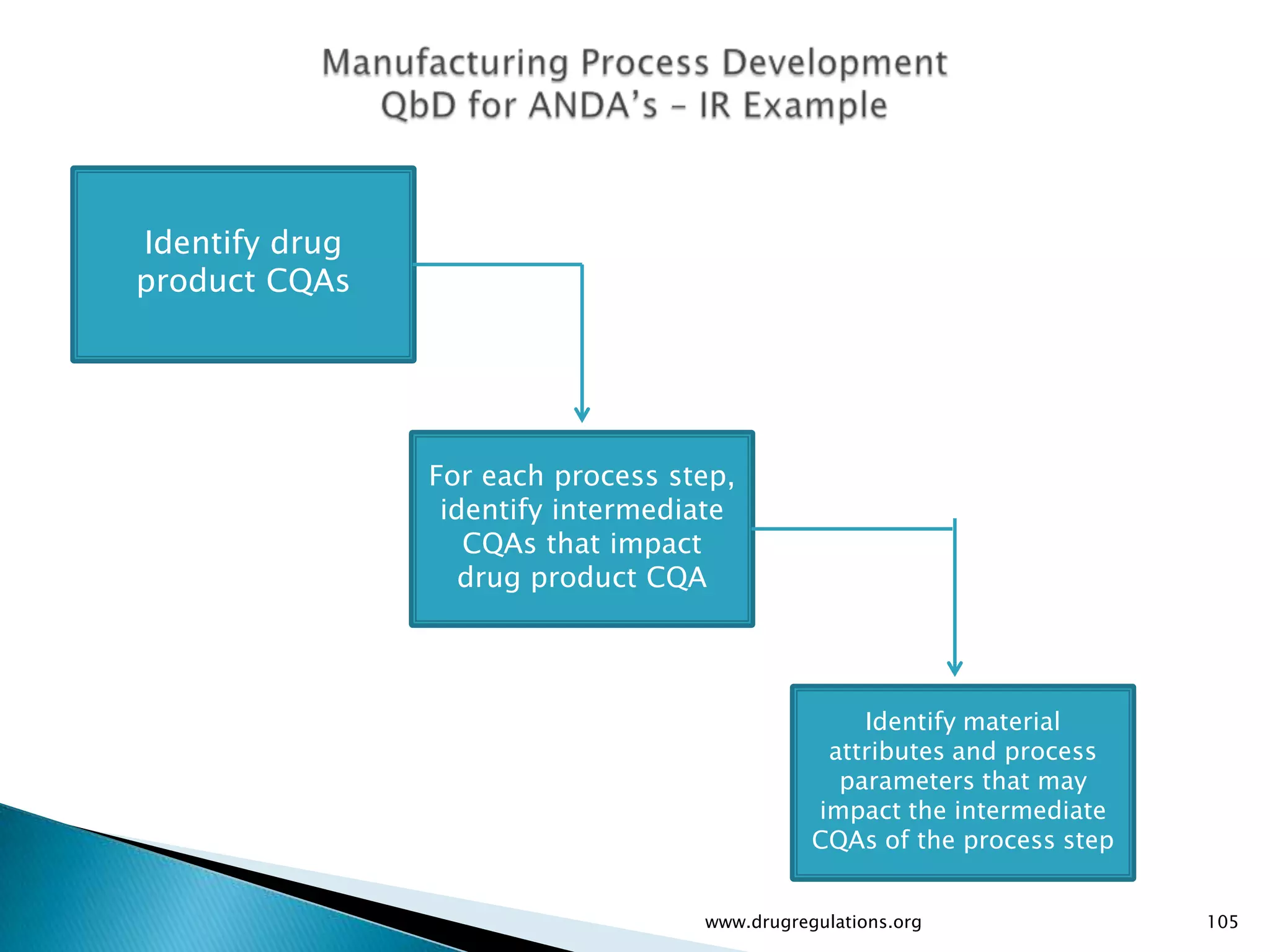 Manufacturing Process Development
QbD for ANDA's – IR Example

Identify drug product CQAs

For each process step, identify intermediate CQAs that impact drug product CQA

Identify material attributes and process parameters that may impact the intermediate CQAs of the process step

www.drugregulations.org

105